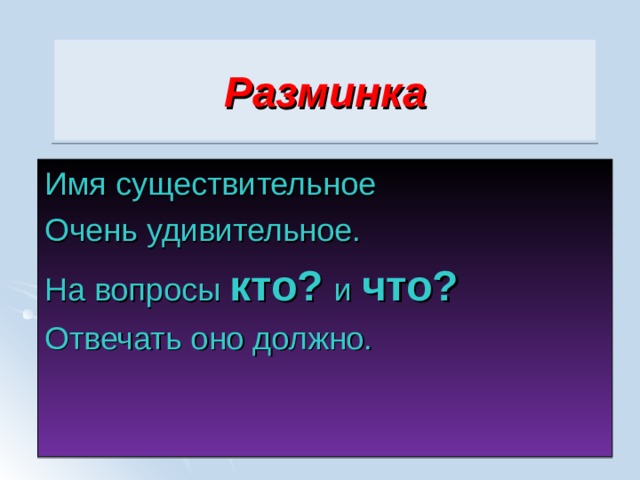 Разминка

Имя существительное

Очень удивительное.

На вопросы кто? и что?

Отвечать оно должно.